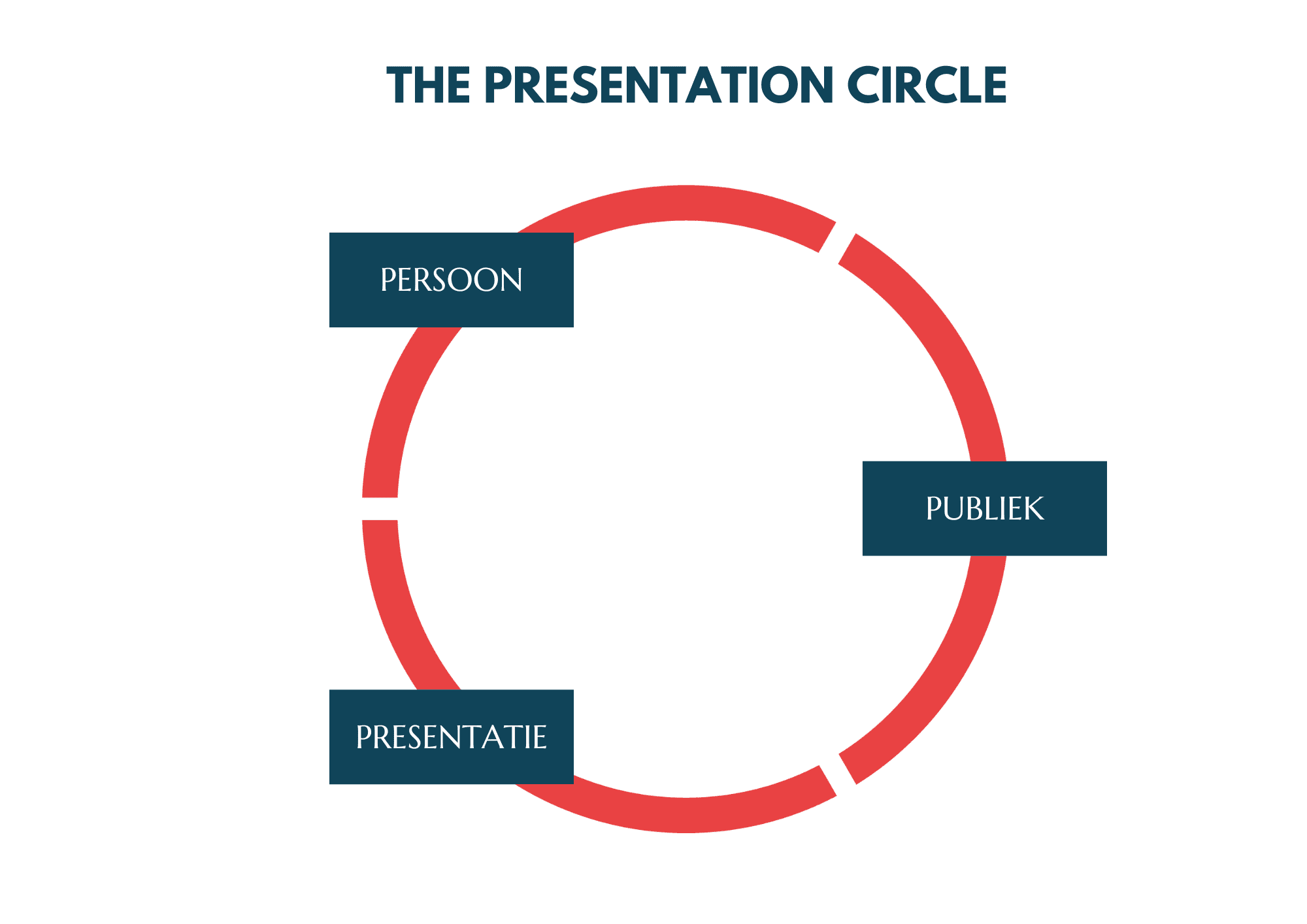 THE PRESENTATION CIRCLE

PERSOON

PUBLIEK

PRESENTATIE